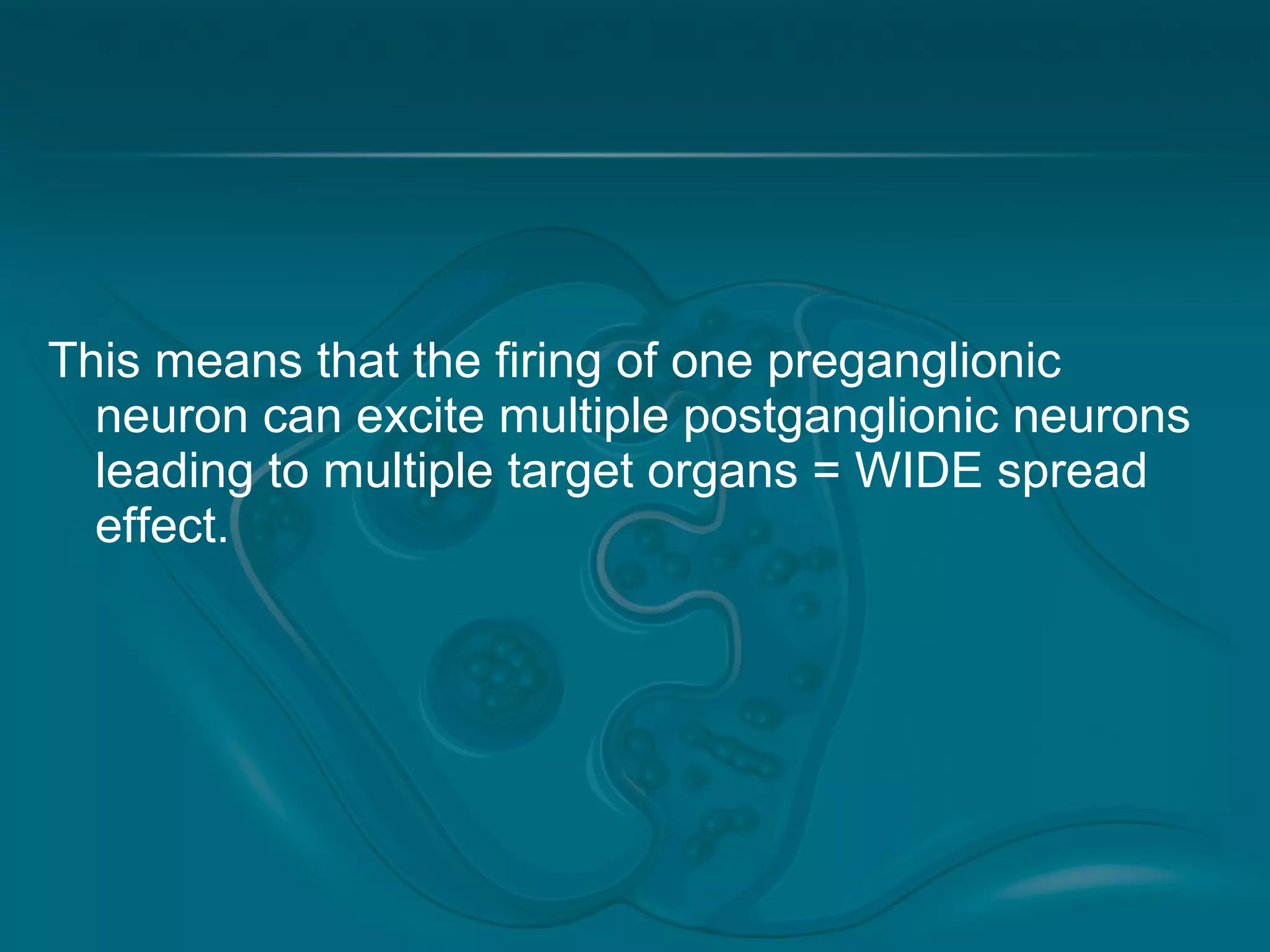 This means that the firing of one preganglionic neuron can excite multiple postganglionic neurons leading to multiple target organs = WIDE spread effect.